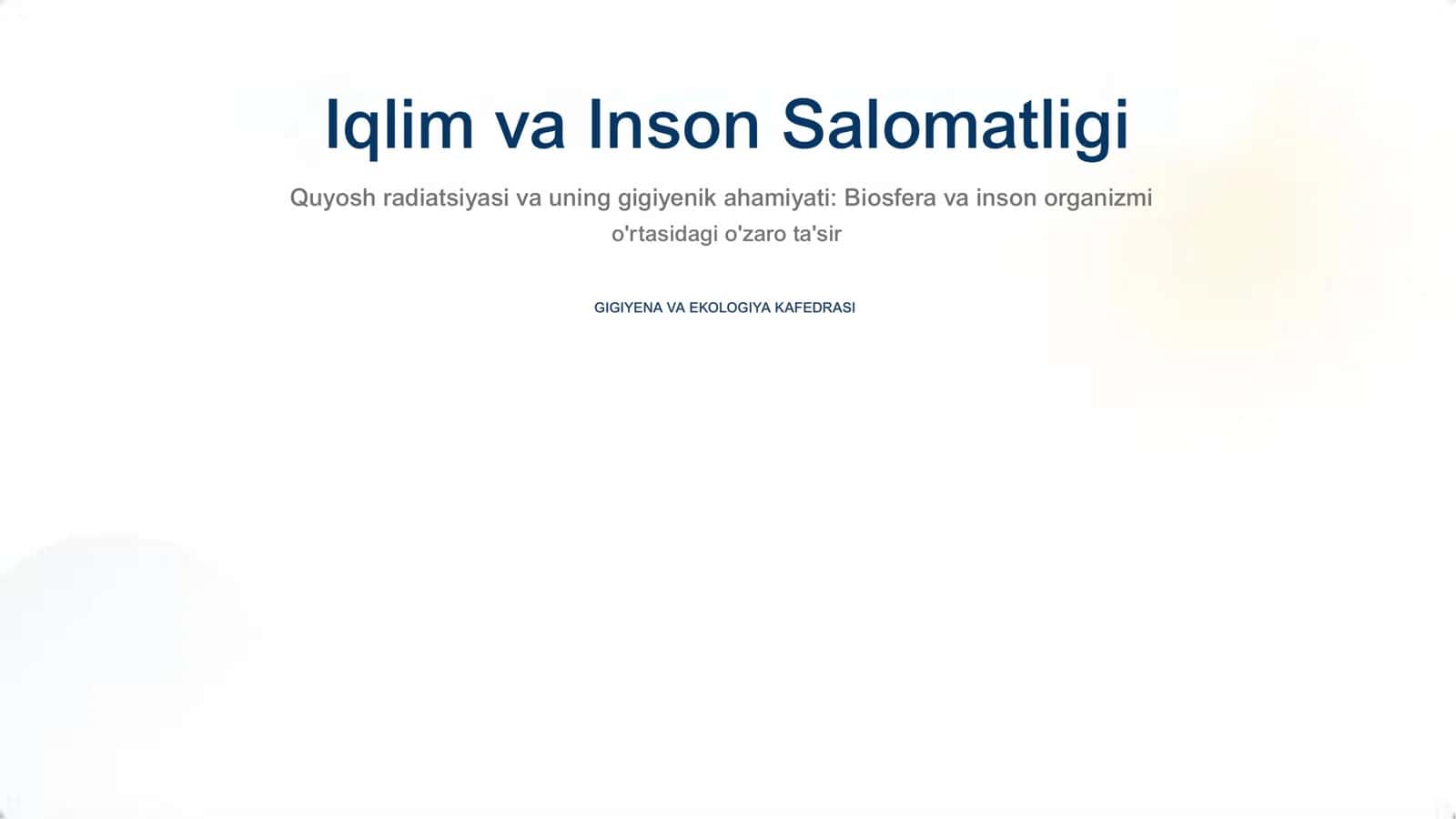 Iqlim va Inson Salomatligi

Quyosh radiatsiyasi va uning gigiyenik ahamiyati: Biosfera va inson organizmi o'rtasidagi o'zaro ta'sir

GIGIYENA VA EKOLOGIYA KAFEDRASI